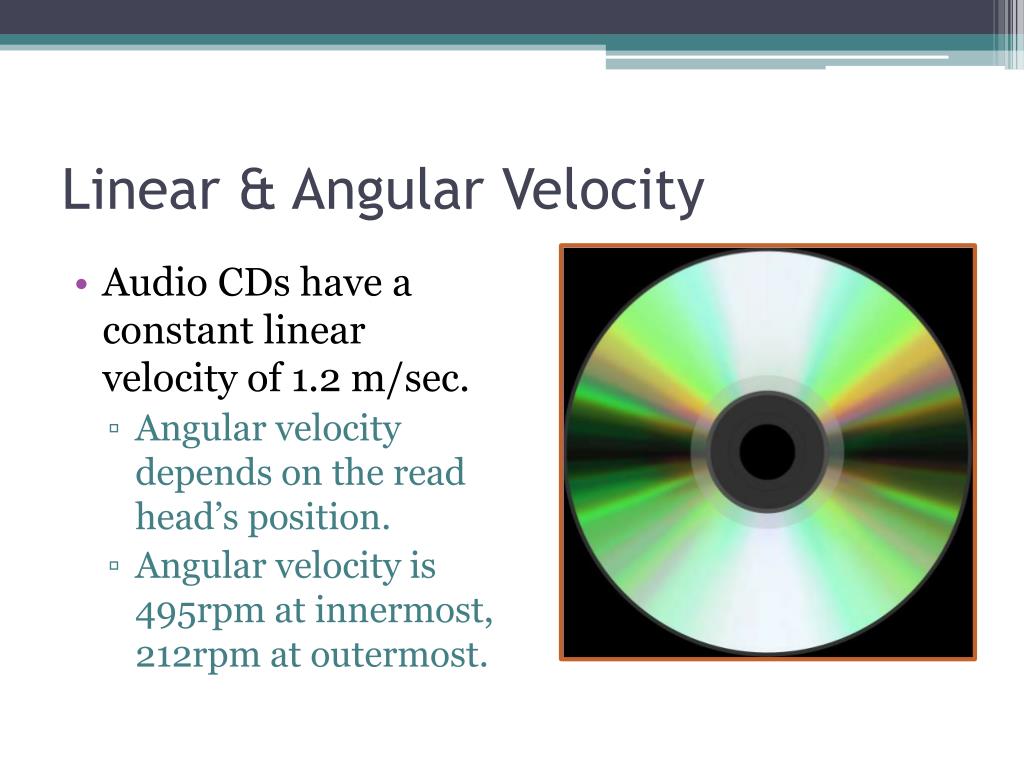 Linear & Angular Velocity

• Audio CDs have a constant linear velocity of 1.2 m/sec.
▫ Angular velocity depends on the read head's position.
▫ Angular velocity is 495rpm at innermost, 212rpm at outermost.